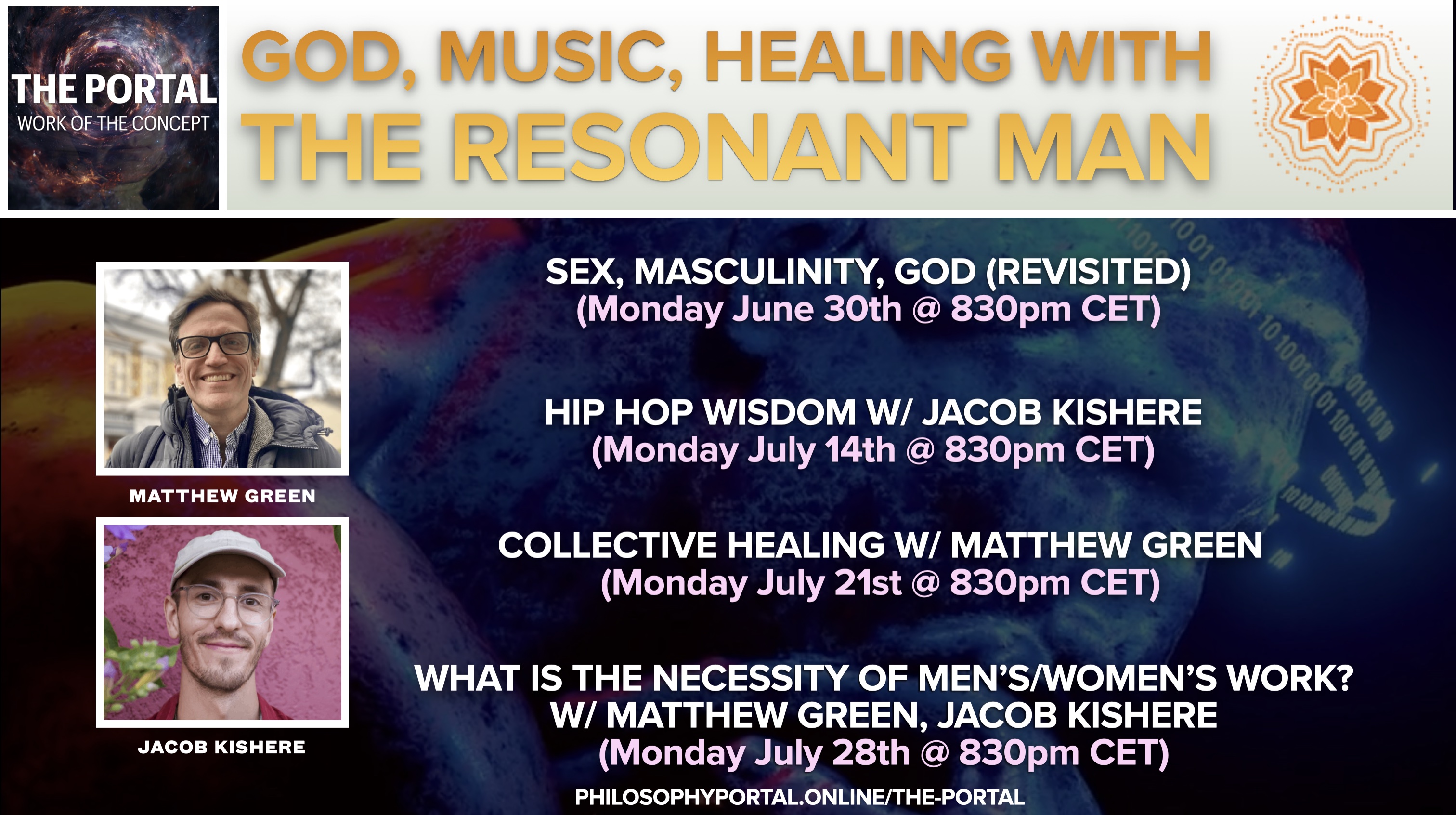 THE PORTAL
WORK OF THE CONCEPT

GOD, MUSIC, HEALING WITH THE RESONANT MAN

MATTHEW GREEN

JACOB KISHERE

SEX, MASCULINITY, GOD (REVISITED)
(Monday June 30th @ 830pm CET)

HIP HOP WISDOM W/ JACOB KISHERE
(Monday July 14th @ 830pm CET)

COLLECTIVE HEALING W/ MATTHEW GREEN
(Monday July 21st @ 830pm CET)

WHAT IS THE NECESSITY OF MEN'S/WOMEN'S WORK?
W/ MATTHEW GREEN, JACOB KISHERE
(Monday July 28th @ 830pm CET)

PHILOSOPHYPORTAL.ONLINE/THE-PORTAL